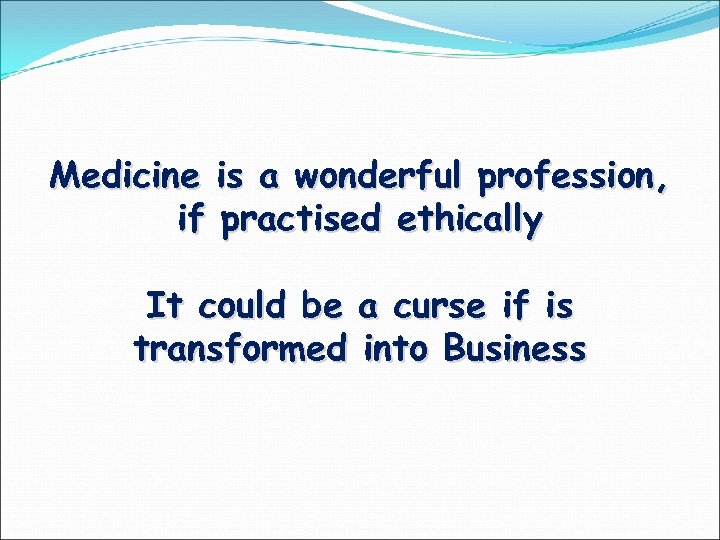 Medicine is a wonderful profession, if practised ethically

It could be a curse if is transformed into Business